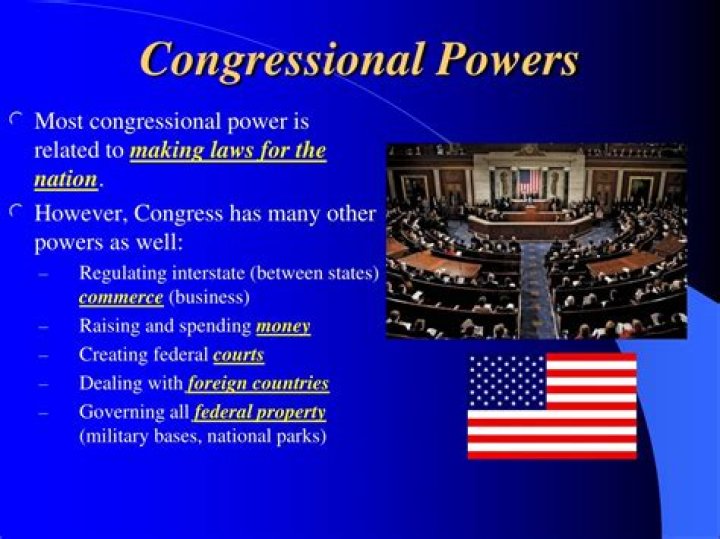 Congressional Powers

Most congressional power is related to making laws for the nation.

However, Congress has many other powers as well:

– Regulating interstate (between states) commerce (business)
– Raising and spending money
– Creating federal courts
– Dealing with foreign countries
– Governing all federal property (military bases, national parks)